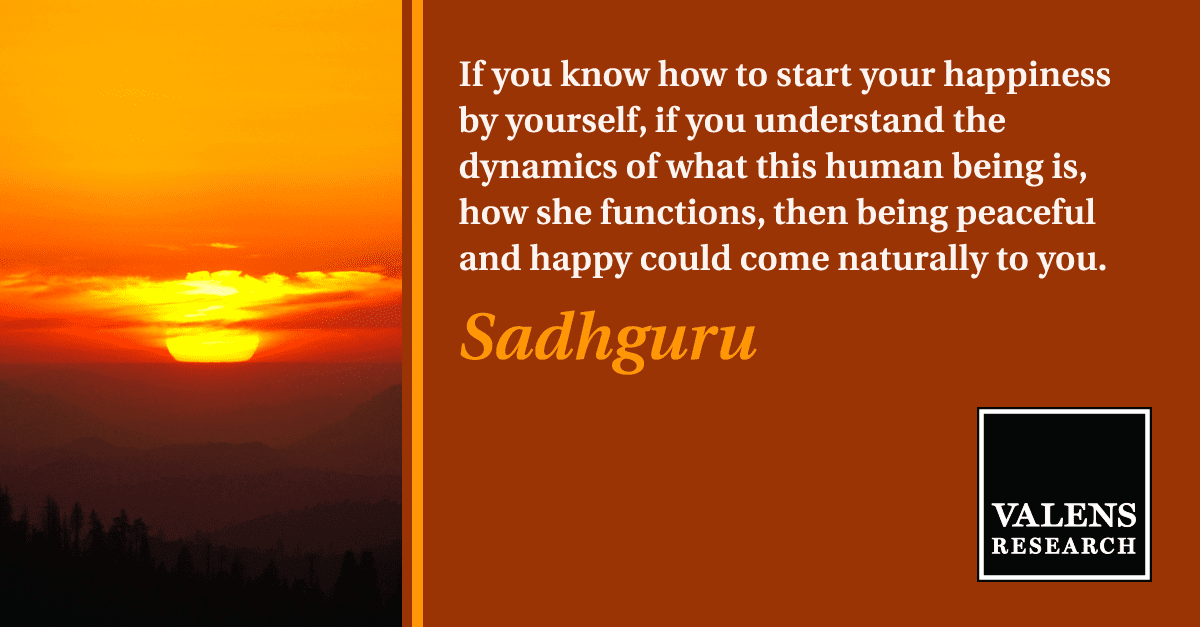 If you know how to start your happiness by yourself, if you understand the dynamics of what this human being is, how she functions, then being peaceful and happy could come naturally to you.

Sadhguru

VALENS
RESEARCH